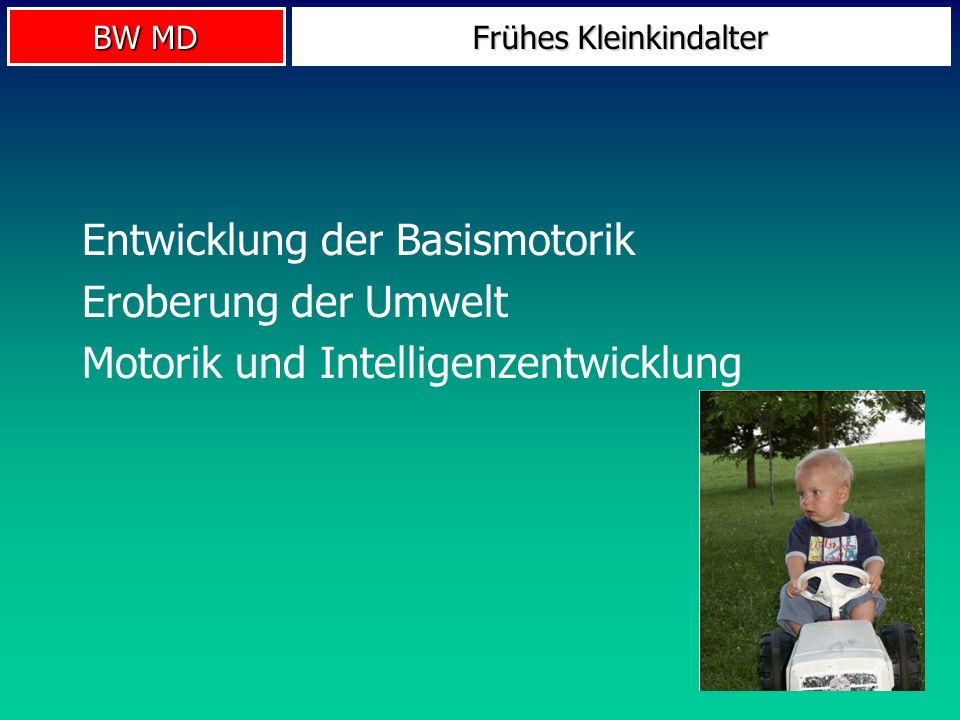 BW MD

Frühes Kleinkindalter

Entwicklung der Basismotorik
Eroberung der Umwelt
Motorik und Intelligenzentwicklung